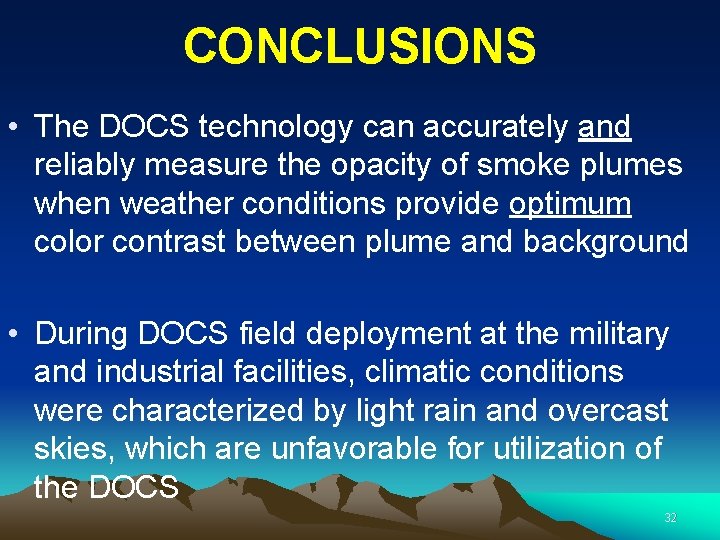 CONCLUSIONS

• The DOCS technology can accurately and reliably measure the opacity of smoke plumes when weather conditions provide optimum color contrast between plume and background

• During DOCS field deployment at the military and industrial facilities, climatic conditions were characterized by light rain and overcast skies, which are unfavorable for utilization of the DOCS

32